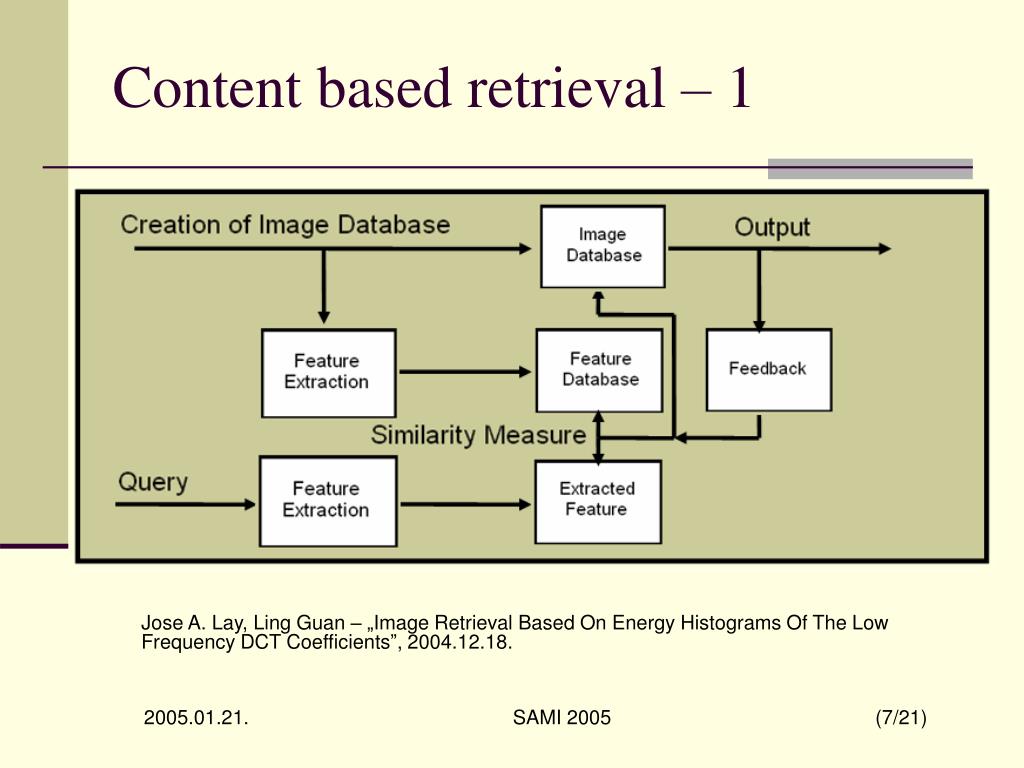 Content based retrieval – 1

Creation of Image Database

Image Database

Output

Feature Extraction

Feature Database

Feedback

Similarity Measure

Query

Feature Extraction

Extracted Feature

Jose A. Lay, Ling Guan – „Image Retrieval Based On Energy Histograms Of The Low Frequency DCT Coefficients”, 2004.12.18.

2005.01.21.

SAMI 2005

(7/21)